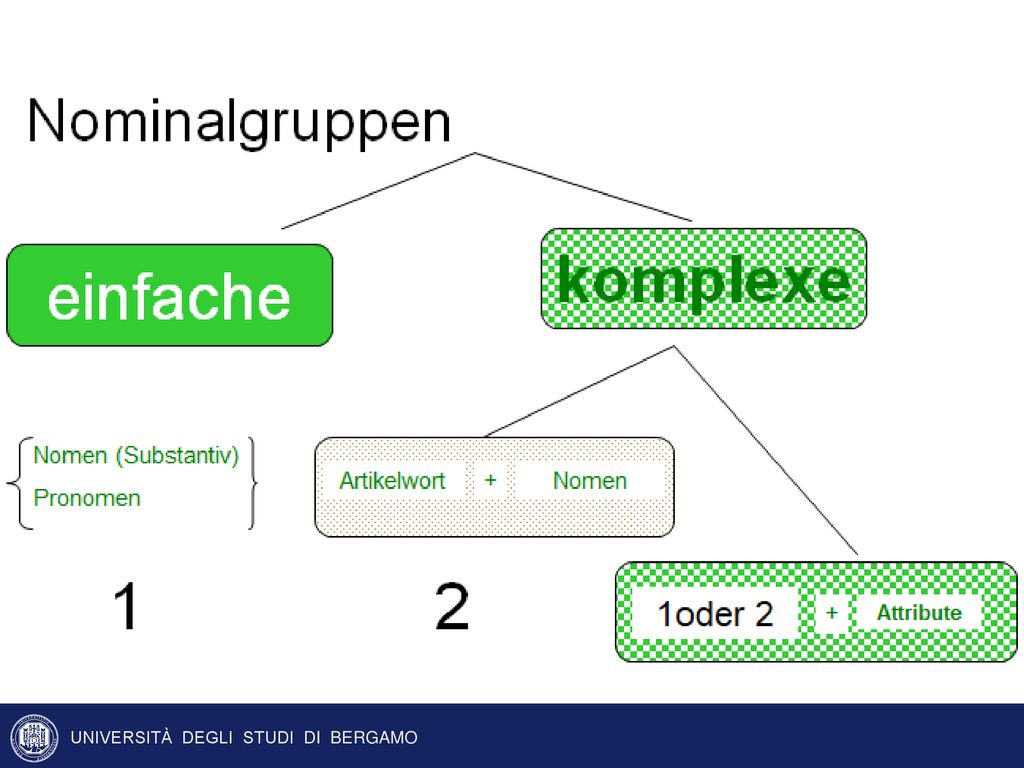 Nominalgruppen

einfache

komplexe

Nomen (Substantiv)
Pronomen

Artikelwort + Nomen

1

2

1oder 2 + Attribute

UNIVERSITÀ DEGLI STUDI DI BERGAMO